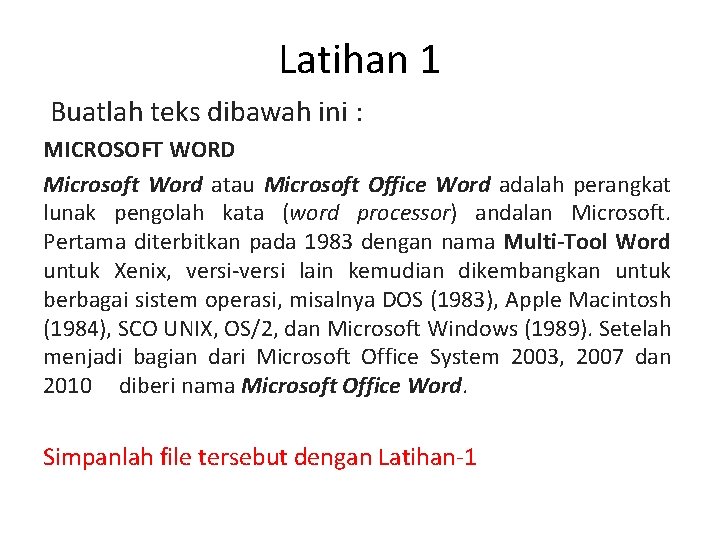 Latihan 1

Buatlah teks dibawah ini :

MICROSOFT WORD

Microsoft Word atau Microsoft Office Word adalah perangkat lunak pengolah kata (word processor) andalan Microsoft. Pertama diterbitkan pada 1983 dengan nama Multi-Tool Word untuk Xenix, versi-versi lain kemudian dikembangkan untuk berbagai sistem operasi, misalnya DOS (1983), Apple Macintosh (1984), SCO UNIX, OS/2, dan Microsoft Windows (1989). Setelah menjadi bagian dari Microsoft Office System 2003, 2007 dan 2010 diberi nama Microsoft Office Word.

Simpanlah file tersebut dengan Latihan-1